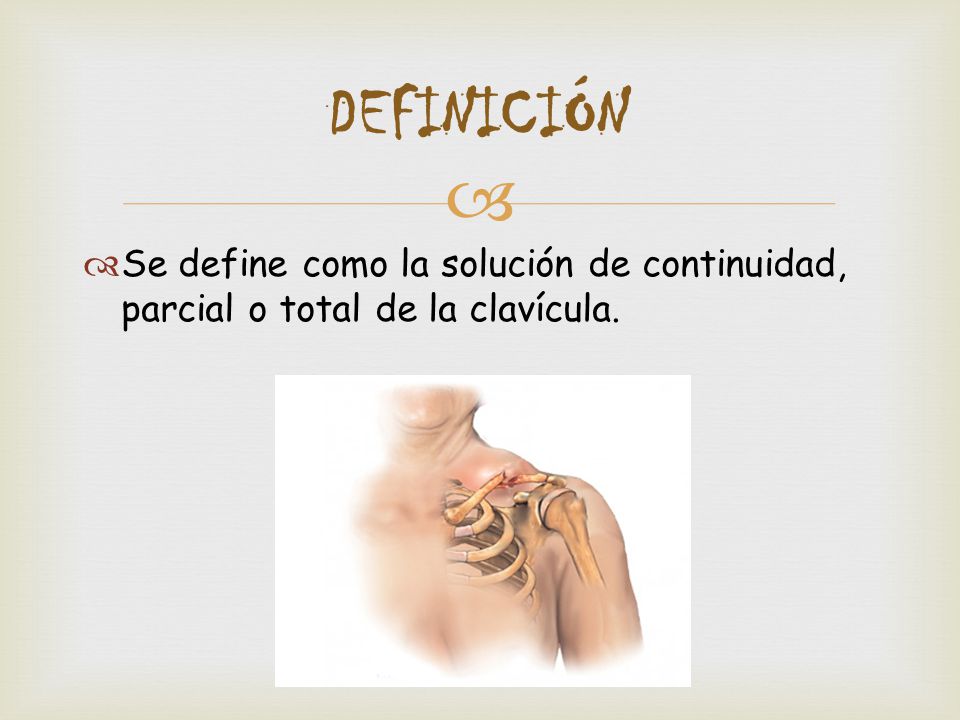 DEFINICIÓN

Se define como la solución de continuidad, parcial o total de la clavícula.